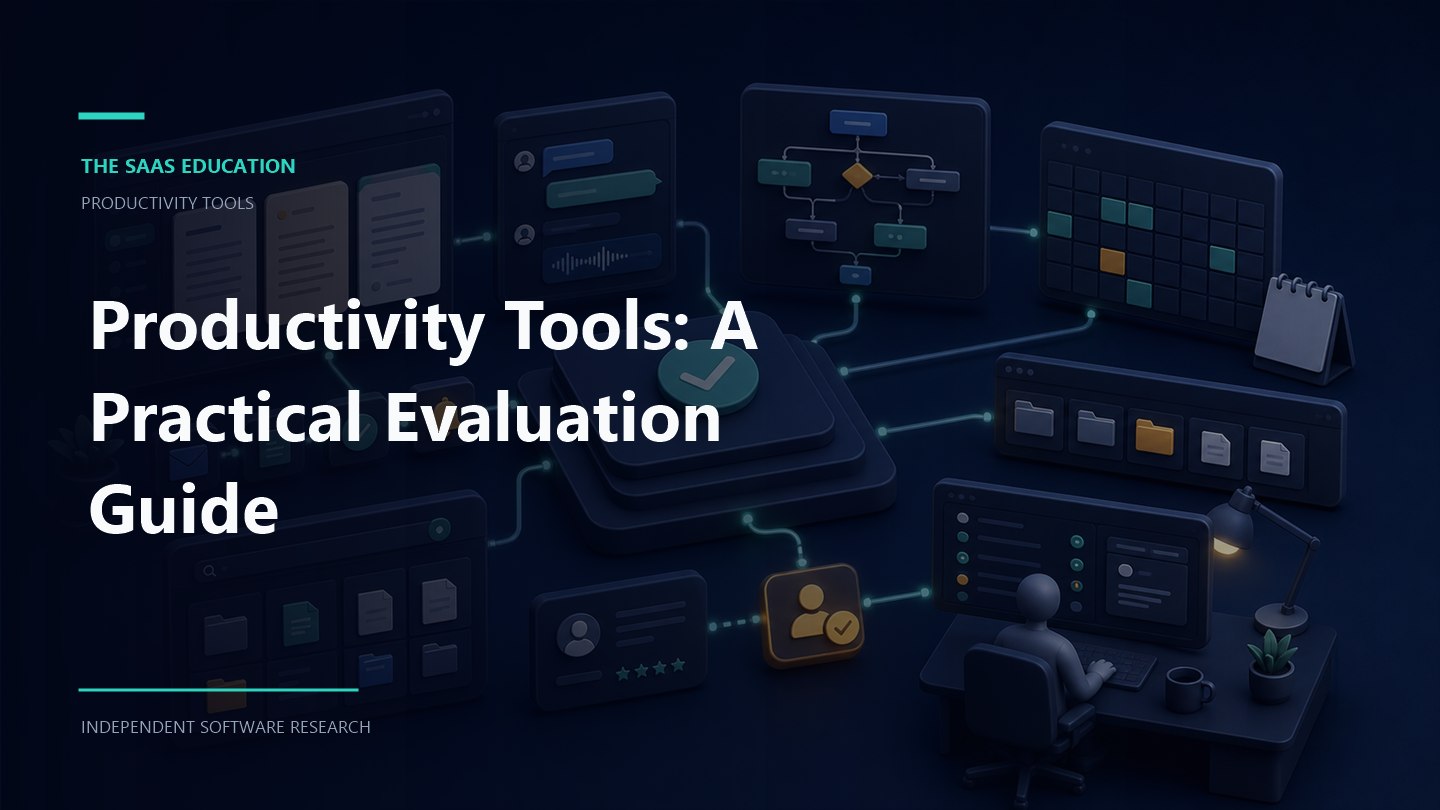 THE SAAS EDUCATION

PRODUCTIVITY TOOLS

Productivity Tools: A Practical Evaluation Guide

INDEPENDENT SOFTWARE RESEARCH